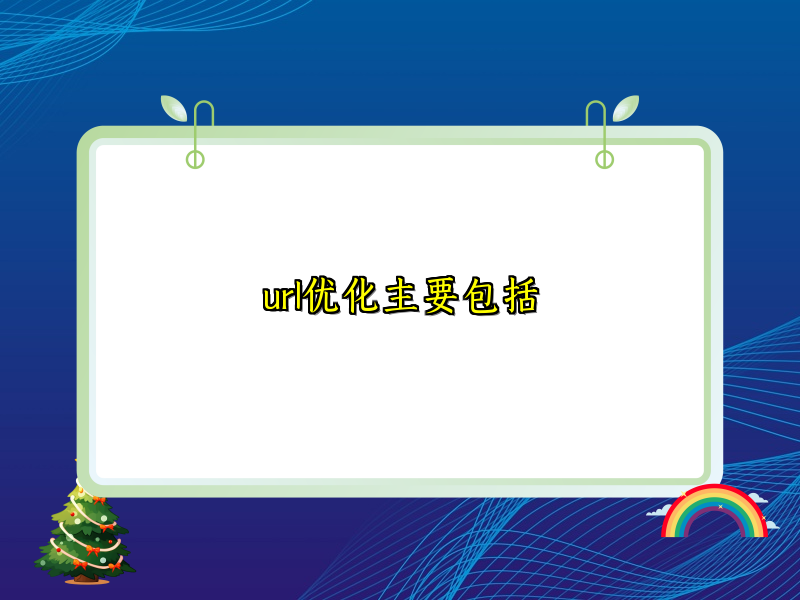 url优化主要包括